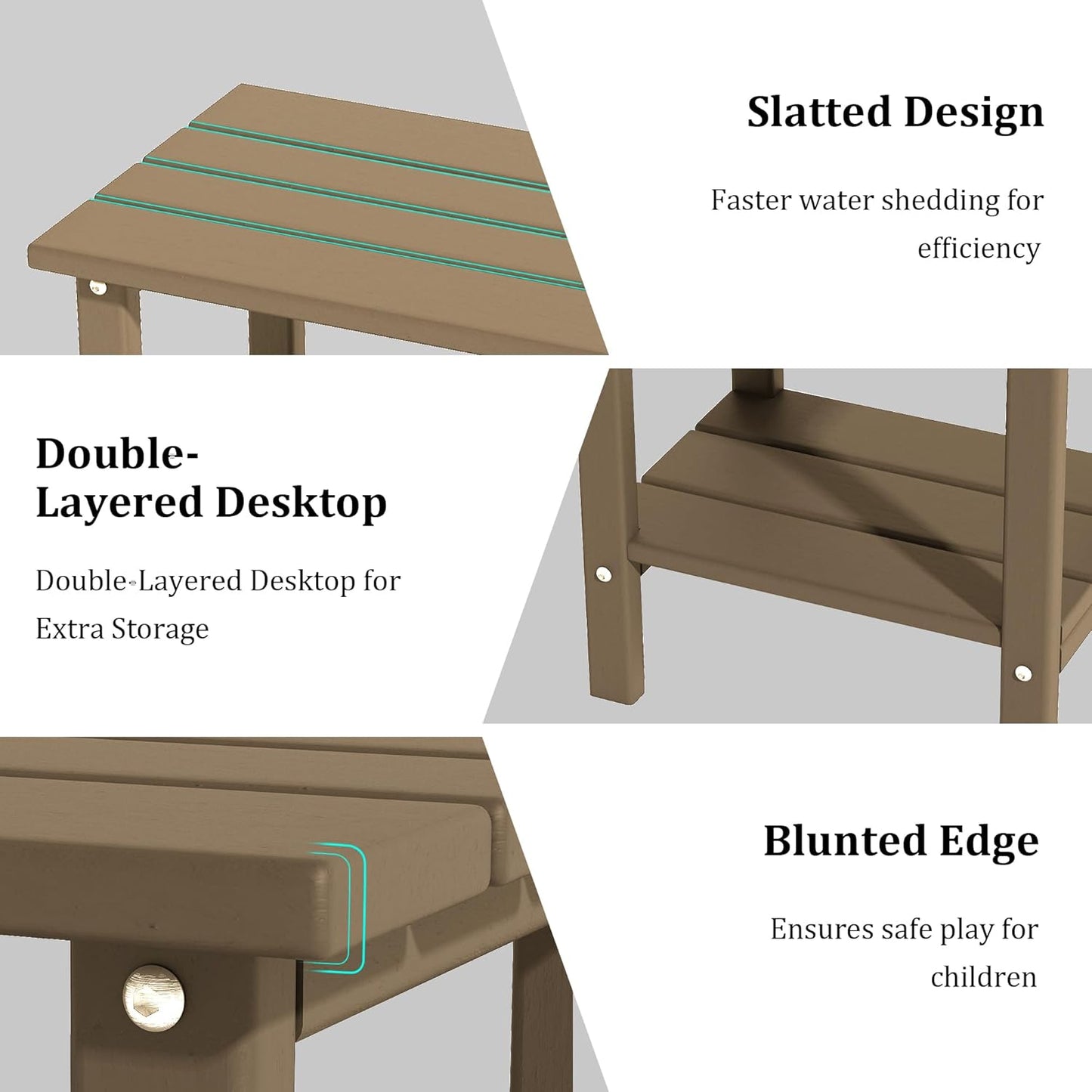 Slatted Design

Faster water shedding for efficiency

Double-Layered Desktop

Double-Layered Desktop for Extra Storage

Blunted Edge

Ensures safe play for children